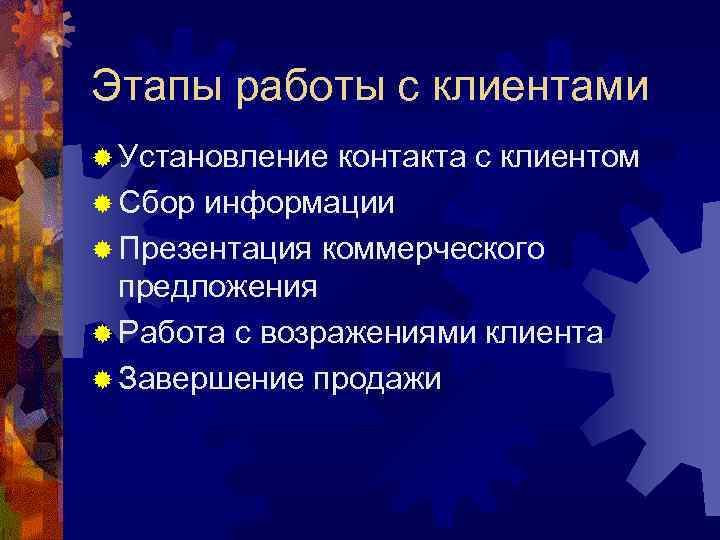 Этапы работы с клиентами

Установление контакта с клиентом
Сбор информации
Презентация коммерческого предложения
Работа с возражениями клиента
Завершение продажи